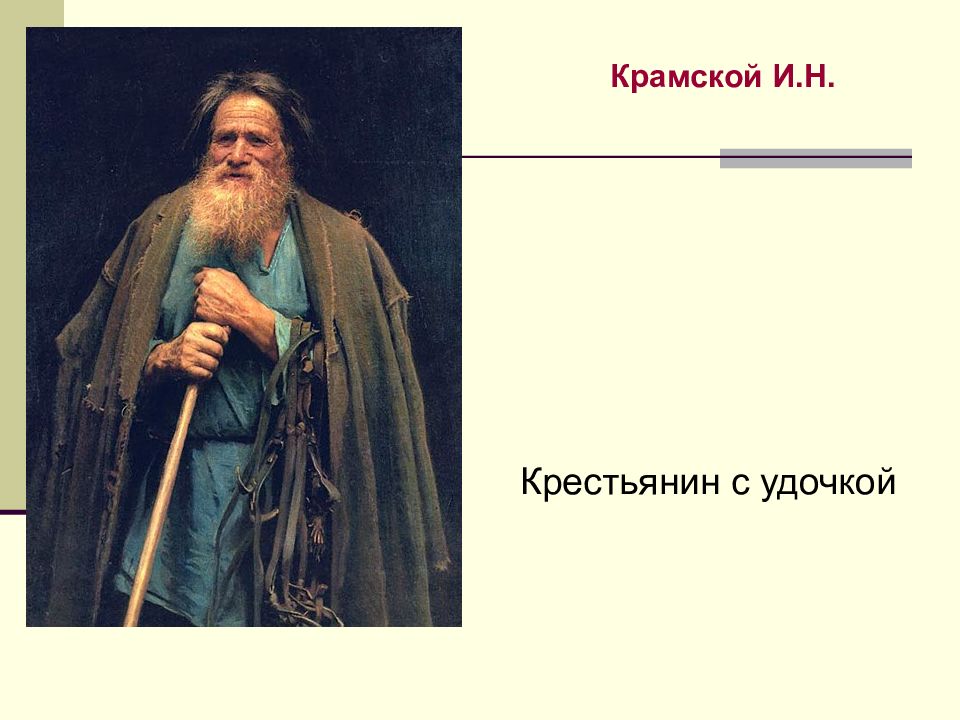 Крамской И.Н.

Крестьянин с удочкой